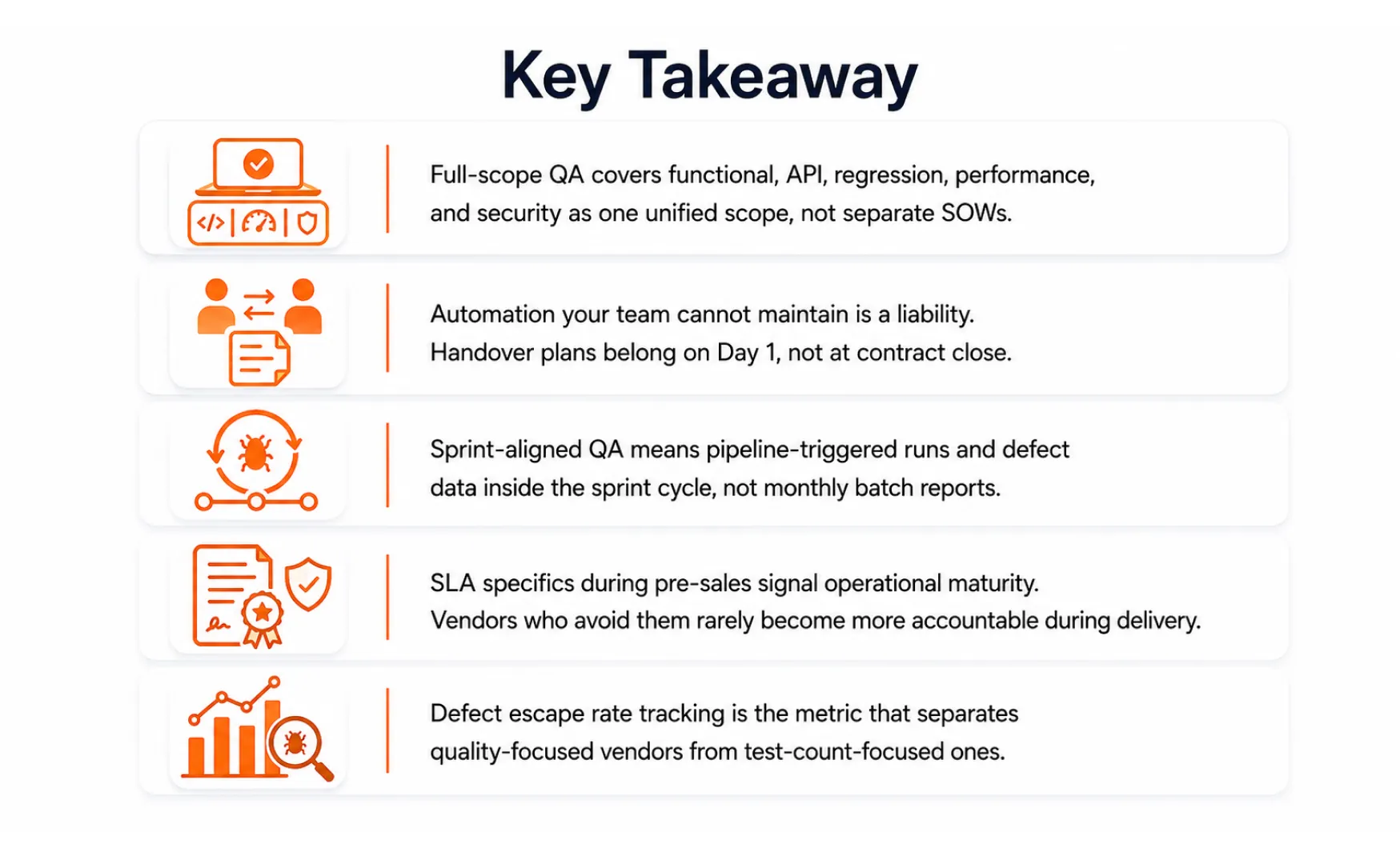 Key Takeaway

Full-scope QA covers functional, API, regression, performance, and security as one unified scope, not separate SOWs.

Automation your team cannot maintain is a liability. Handover plans belong on Day 1, not at contract close.

Sprint-aligned QA means pipeline-triggered runs and defect data inside the sprint cycle, not monthly batch reports.

SLA specifics during pre-sales signal operational maturity. Vendors who avoid them rarely become more accountable during delivery.

Defect escape rate tracking is the metric that separates quality-focused vendors from test-count-focused ones.